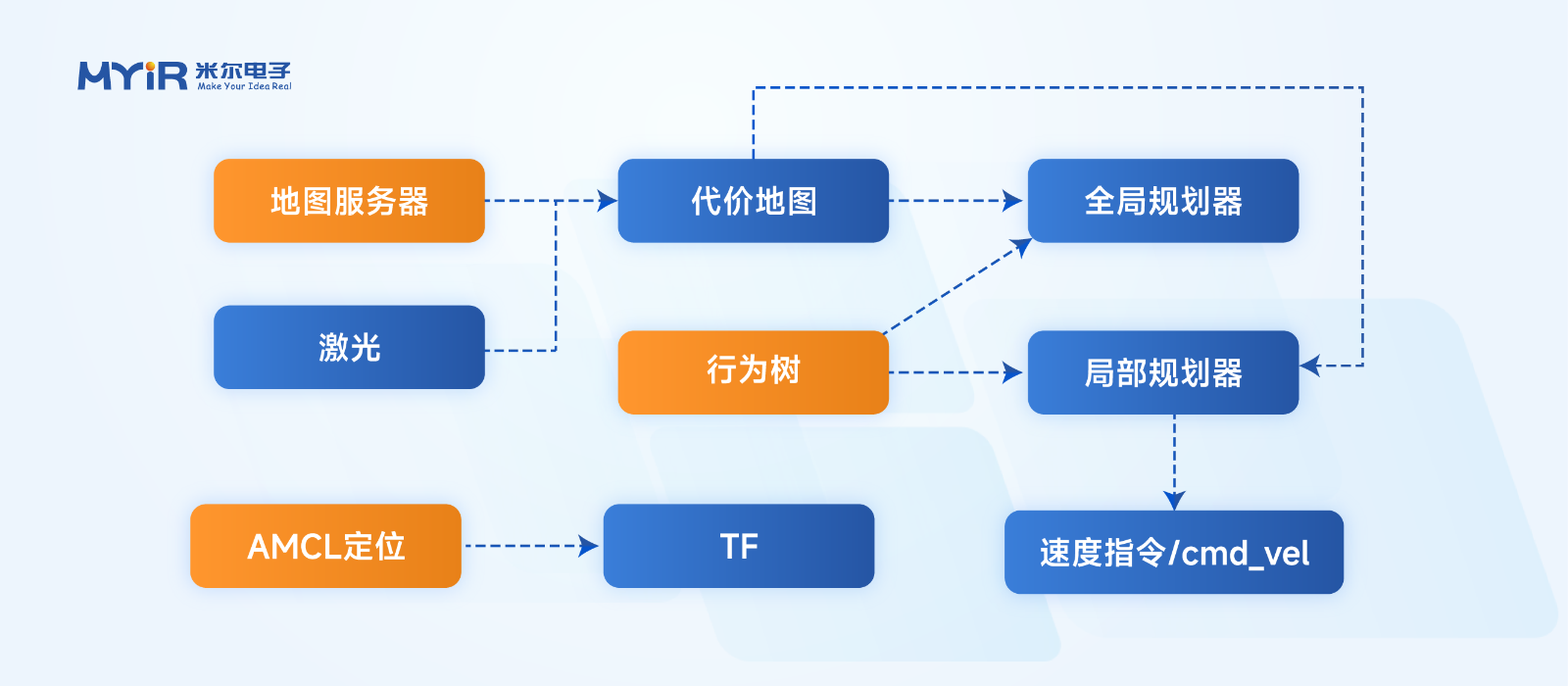 MYiR 米尔电子
Make Your Idea Real

地图服务器

代价地图

全局规划器

激光

行为树

局部规划器

AMCL定位

TF

速度指令/cmd_vel